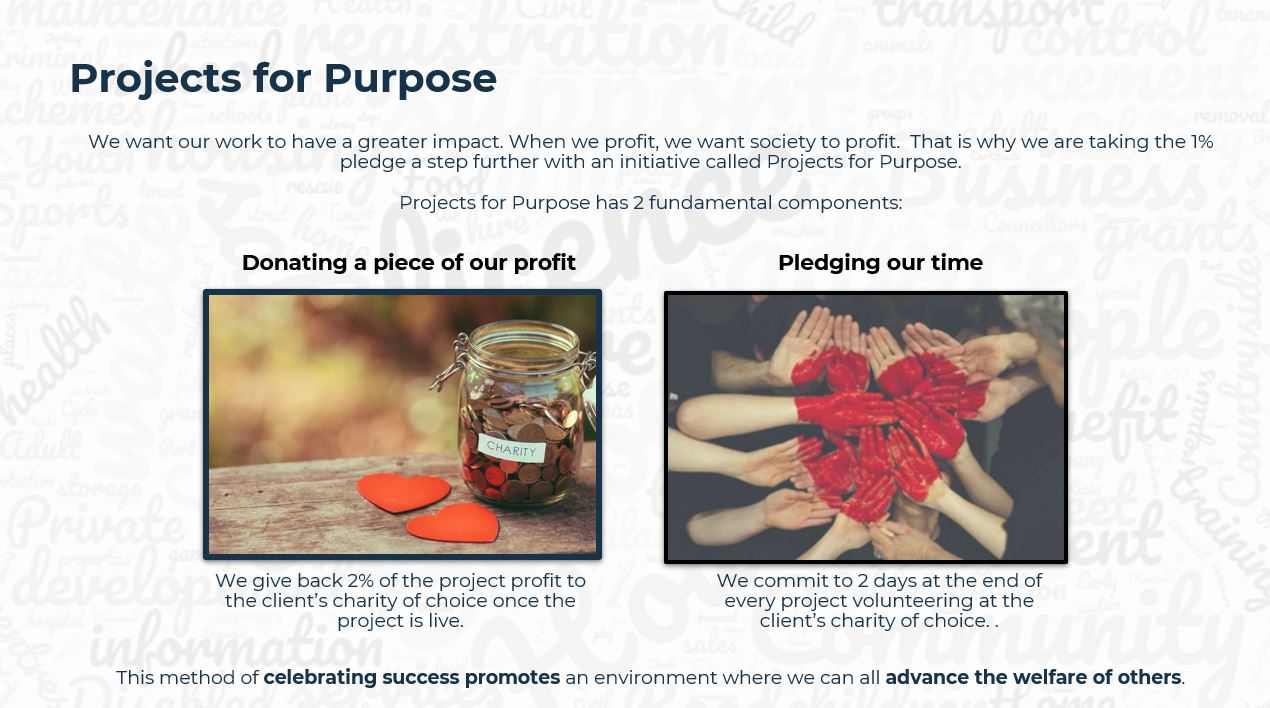 Projects for Purpose

We want our work to have a greater impact. When we profit, we want society to profit. That is why we are taking the 1% pledge a step further with an initiative called Projects for Purpose.

Projects for Purpose has 2 fundamental components:

Donating a piece of our profit

CHARITY

We give back 2% of the project profit to the client's charity of choice once the project is live.

Pledging our time

We commit to 2 days at the end of every project volunteering at the client's charity of choice. .

This method of celebrating success promotes an environment where we can all advance the welfare of others.